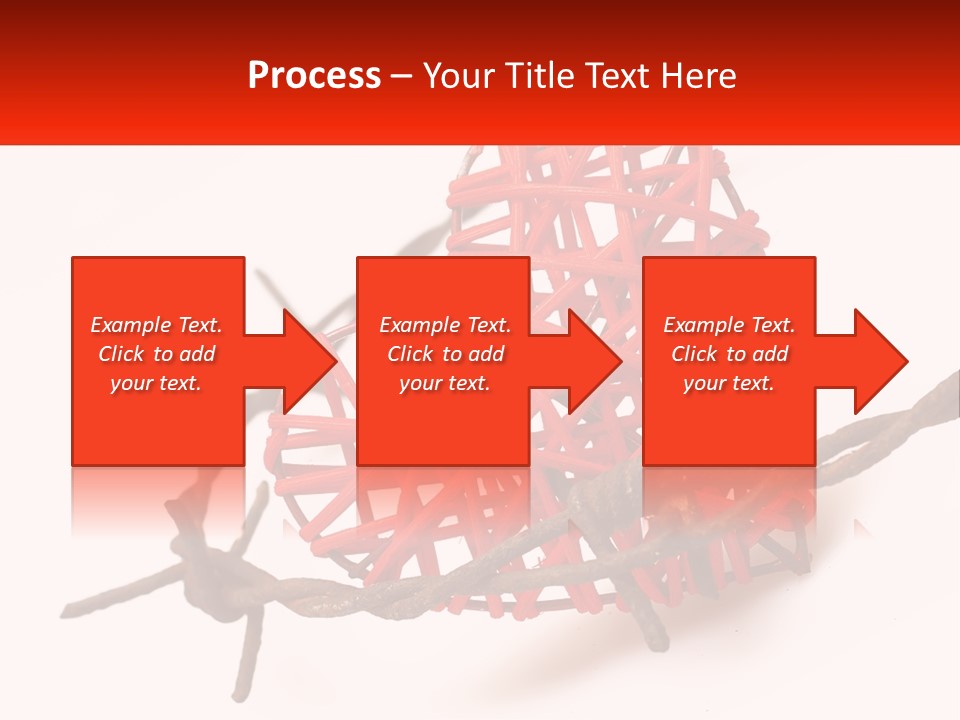 Process – Your Title Text Here

Example Text. Click to add your text.

Example Text. Click to add your text.

Example Text. Click to add your text.